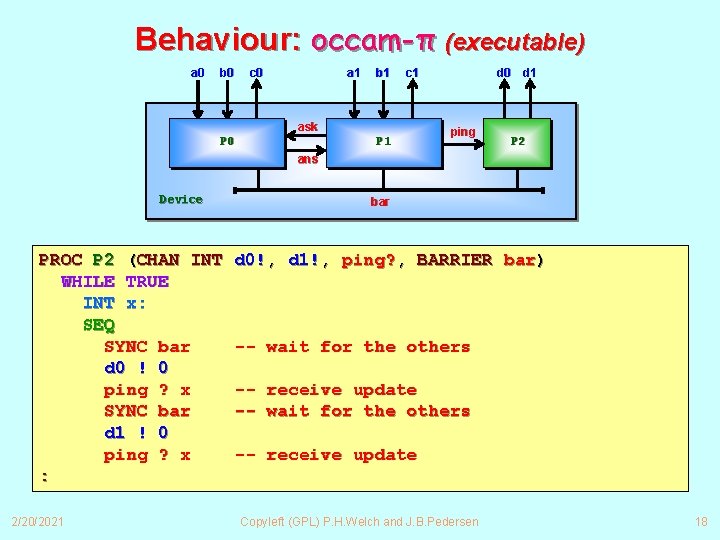 Behaviour: occam-π (executable)

a0 b0 c0 a1 b1 c1 d0 d1

P0 ask ans P1 ping P2

Device bar

PROC P2 (CHAN INT d0!, d1!, ping?, BARRIER bar)
  WHILE TRUE
    INT x:
    SEQ
      SYNC bar    -- wait for the others
      d0 ! 0
      ping ? x    -- receive update
      SYNC bar    -- wait for the others
      d1 ! 0
      ping ? x    -- receive update
:

2/20/2021 Copyleft (GPL) P.H.Welch and J.B.Pedersen 18